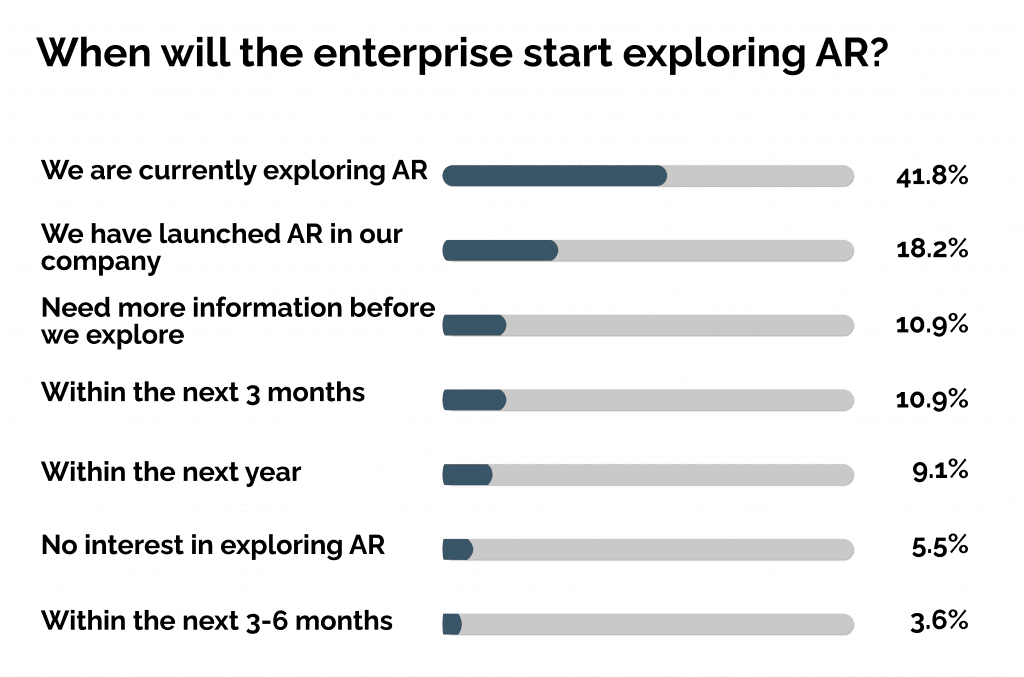 When will the enterprise start exploring AR?

We are currently exploring AR 41.8%

We have launched AR in our company 18.2%

Need more information before we explore 10.9%

Within the next 3 months 10.9%

Within the next year 9.1%

No interest in exploring AR 5.5%

Within the next 3-6 months 3.6%